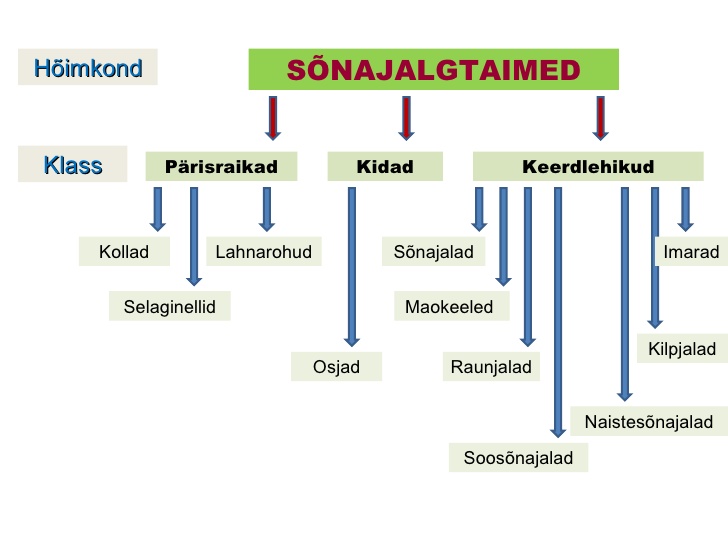 Hõimkond

SÕNAJALGTAIMED

Klass

Pärisraikad

Kidad

Keerdlehikud

Kollad

Selaginellid

Lahnarohud

Osjad

Sõnajalad

Maokeeled

Raunjalad

Soosõnajalad

Naistesõnajalad

Kilpjalad

Imarad